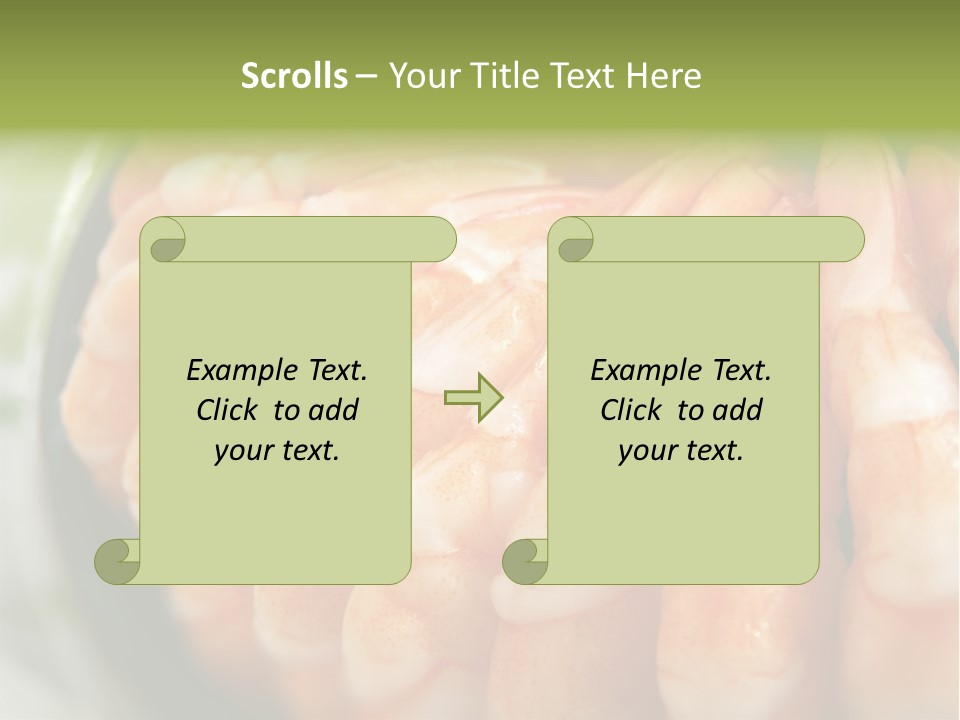 Scrolls – Your Title Text Here

Example Text. Click to add your text.

Example Text. Click to add your text.